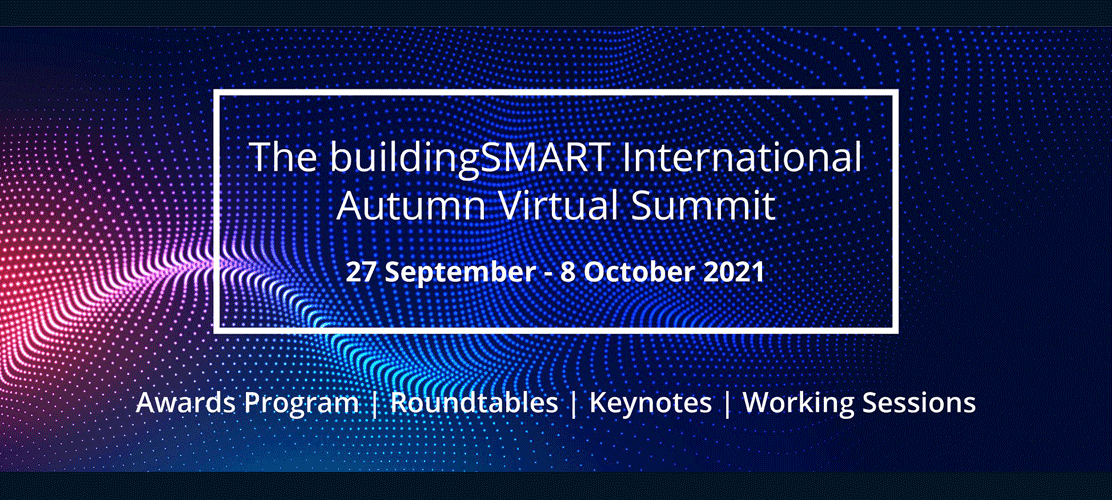 The buildingSMART International Autumn Virtual Summit

27 September - 8 October 2021

Awards Program | Roundtables | Keynotes | Working Sessions